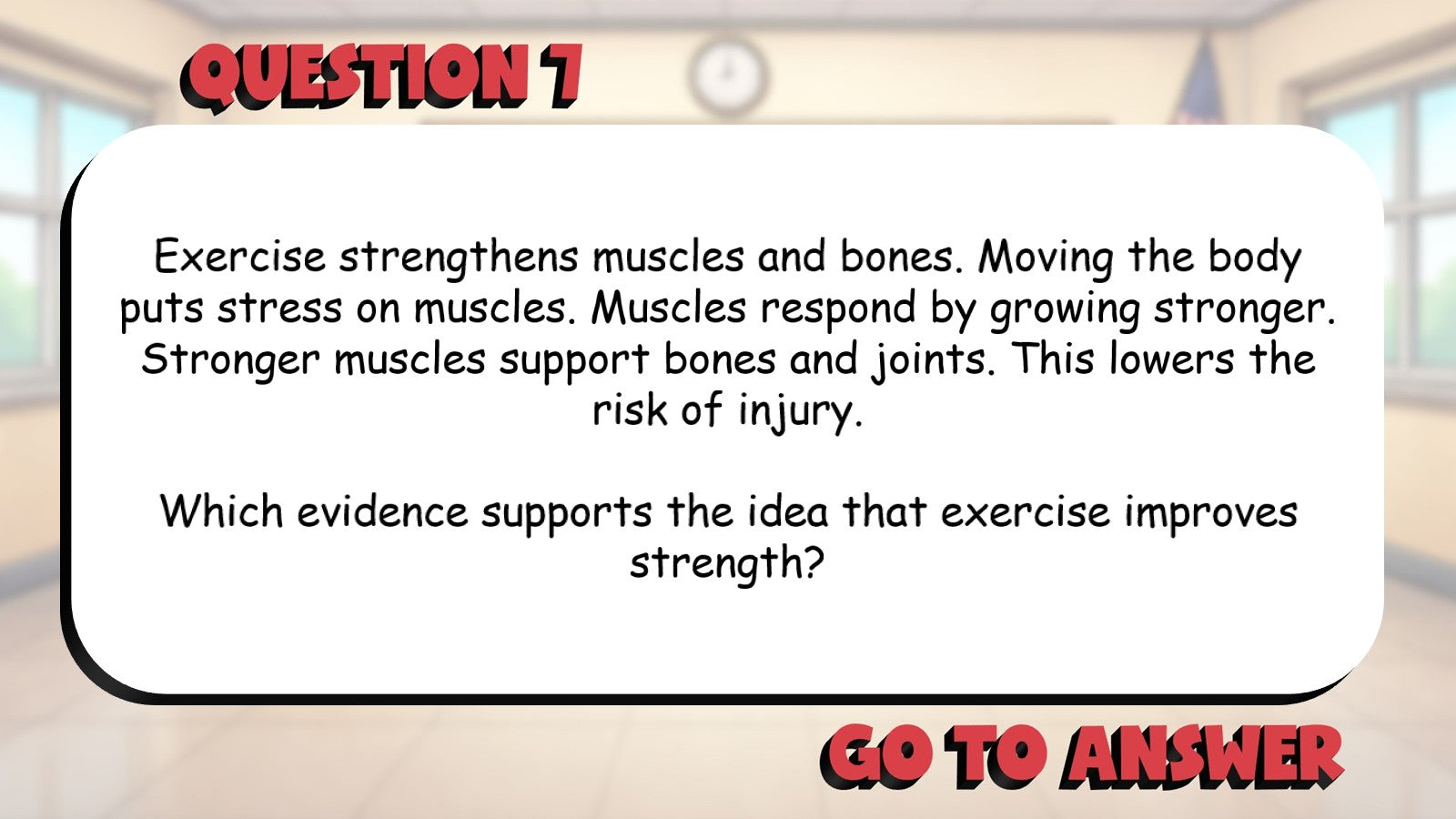 QUESTION 7

Exercise strengthens muscles and bones. Moving the body puts stress on muscles. Muscles respond by growing stronger. Stronger muscles support bones and joints. This lowers the risk of injury.

Which evidence supports the idea that exercise improves strength?

GO TO ANSWER